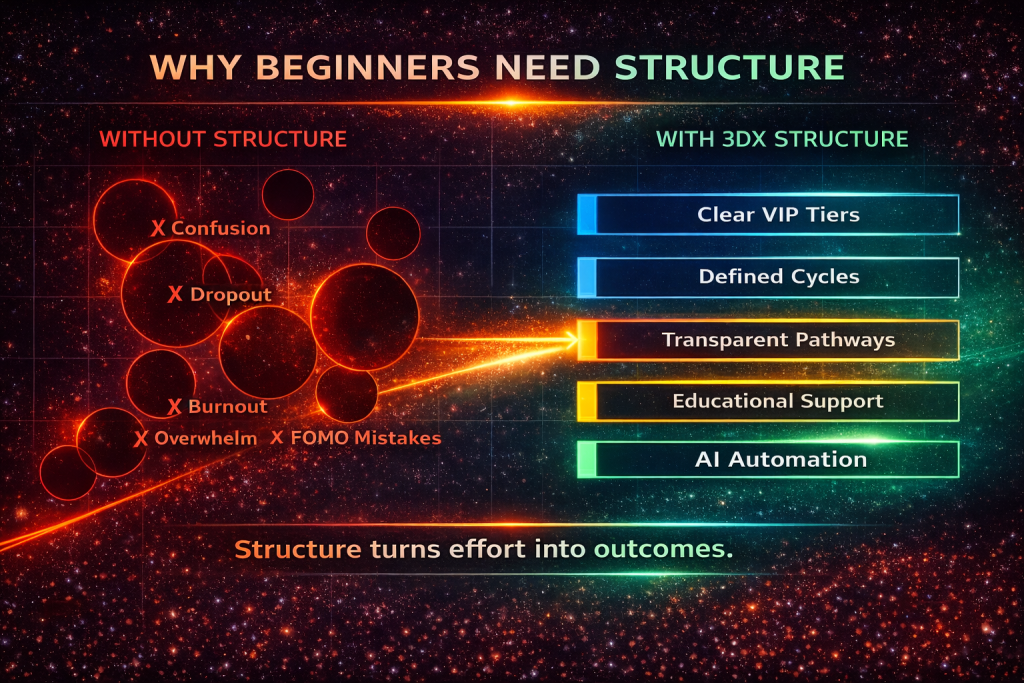 WHY BEGINNERS NEED STRUCTURE

WITHOUT STRUCTURE

X Confusion

X Dropout

X Burnout

X Overwhelm X FOMO Mistakes

WITH 3DX STRUCTURE

Clear VIP Tiers

Defined Cycles

Transparent Pathways

Educational Support

AI Automation

Structure turns effort into outcomes.